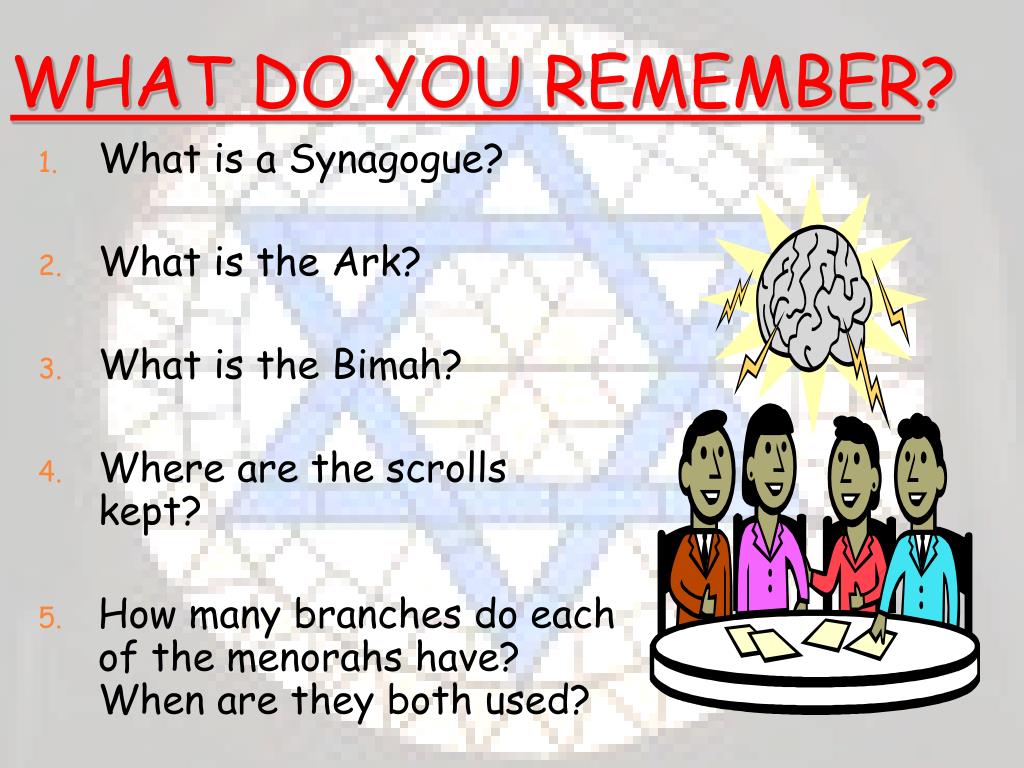 WHAT DO YOU REMEMBER?

1. What is a Synagogue?

2. What is the Ark?

3. What is the Bimah?

4. Where are the scrolls kept?

5. How many branches do each of the menorahs have? When are they both used?